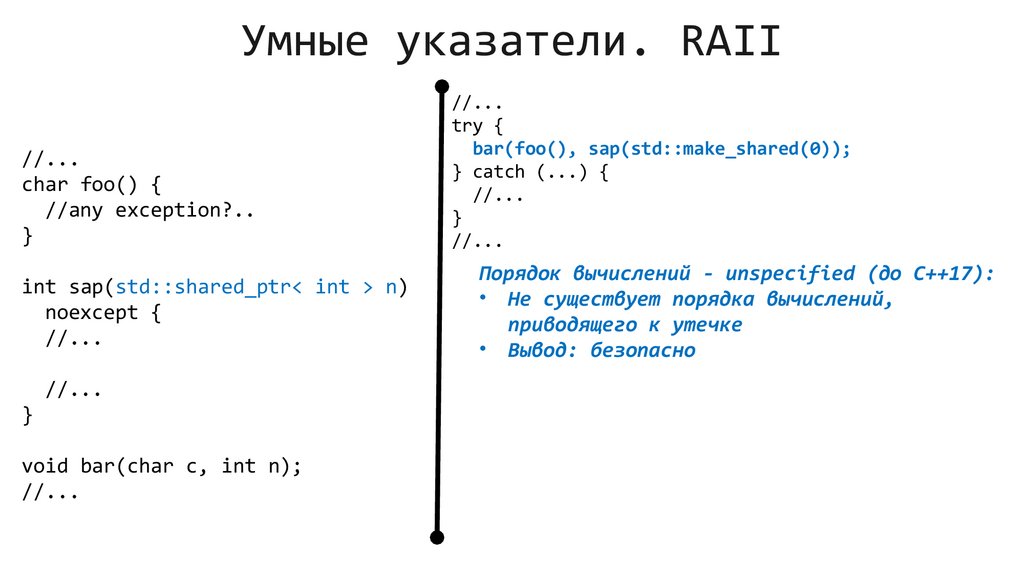 Умные указатели. RAII

//...
char foo() {
  //any exception?..
}

int sap(std::shared_ptr< int > n)
  noexcept {
  //...

  //...
}

void bar(char c, int n);
//...

//...
try {
  bar(foo(), sap(std::make_shared(0));
} catch (...) {
  //...
}
//...

Порядок вычислений - unspecified (до C++17):
• Не существует порядка вычислений, приводящего к утечке
• Вывод: безопасно